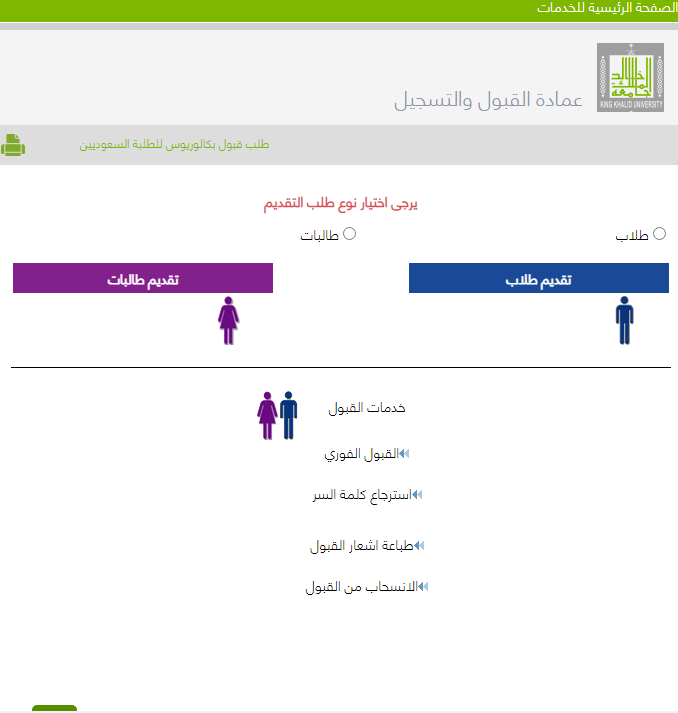 الصفحة الرئيسية للخدمات

جامعة الملك خالد
KING KHALID UNIVERSITY

عمادة القبول والتسجيل

طلب قبول بكالوريوس للطلبة السعوديين

يرجى اختيار نوع طلب التقديم

طلاب

طالبات

تقديم طلاب

تقديم طالبات

خدمات القبول

القبول الفوري

استرجاع كلمة السر

طباعة اشعار القبول

الانسحاب من القبول